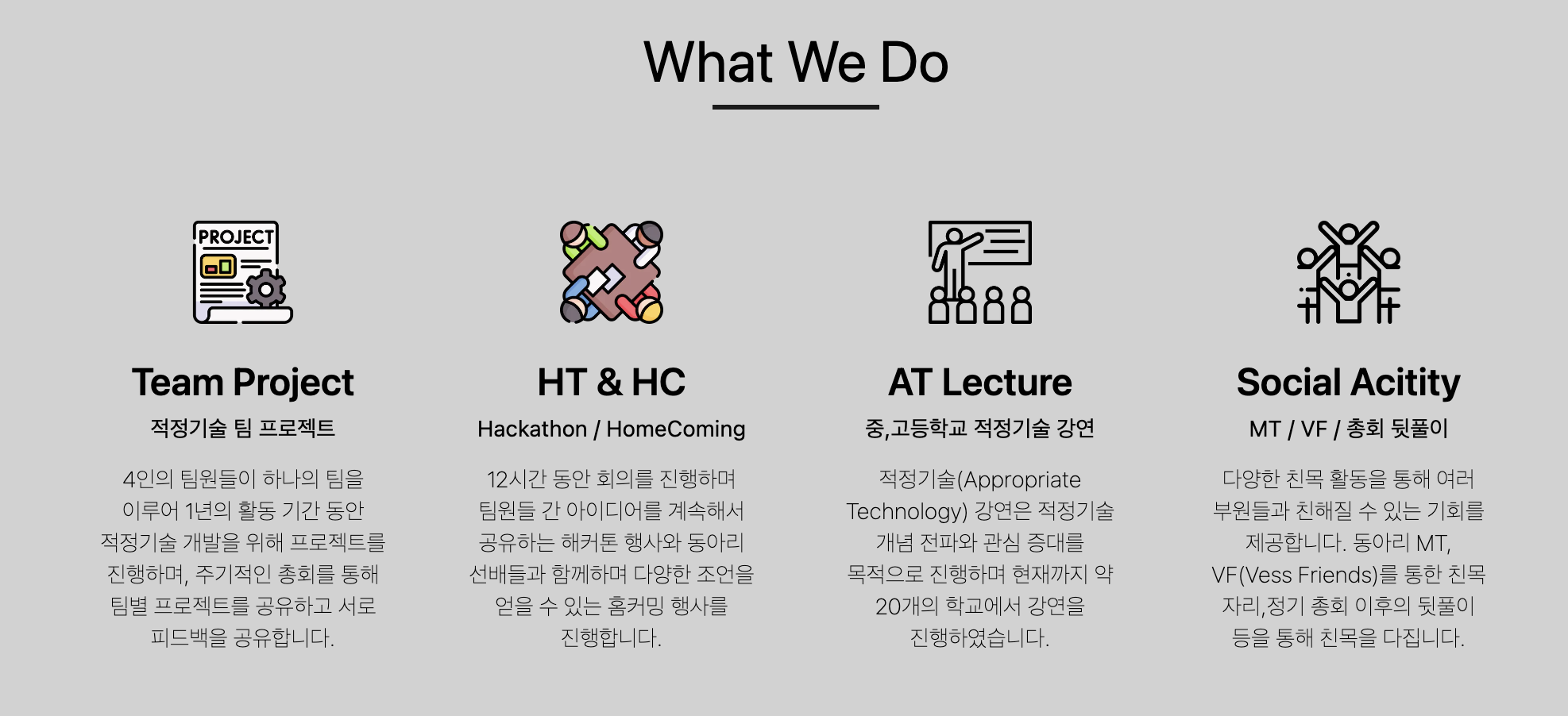 What We Do

PROJECT

Team Project

적정기술 팀 프로젝트

4인의 팀원들이 하나의 팀을 이루어 1년의 활동 기간 동안 적정기술 개발을 위해 프로젝트를 진행하며, 주기적인 총회를 통해 팀별 프로젝트를 공유하고 서로 피드백을 공유합니다.

HT & HC

Hackathon / HomeComing

12시간 동안 회의를 진행하며 팀원들 간 아이디어를 계속해서 공유하는 해커톤 행사와 동아리 선배들과 함께하며 다양한 조언을 얻을 수 있는 홈커밍 행사를 진행합니다.

AT Lecture

중,고등학교 적정기술 강연

적정기술(Appropriate Technology) 강연은 적정기술 개념 전파와 관심 증대를 목적으로 진행하며 현재까지 약 20개의 학교에서 강연을 진행하였습니다.

Social Acitity

MT / VF / 총회 뒷풀이

다양한 친목 활동을 통해 여러 부원들과 친해질 수 있는 기회를 제공합니다. 동아리 MT, VF(Vess Friends)를 통한 친목 자리,정기 총회 이후의 뒷풀이 등을 통해 친목을 다집니다.